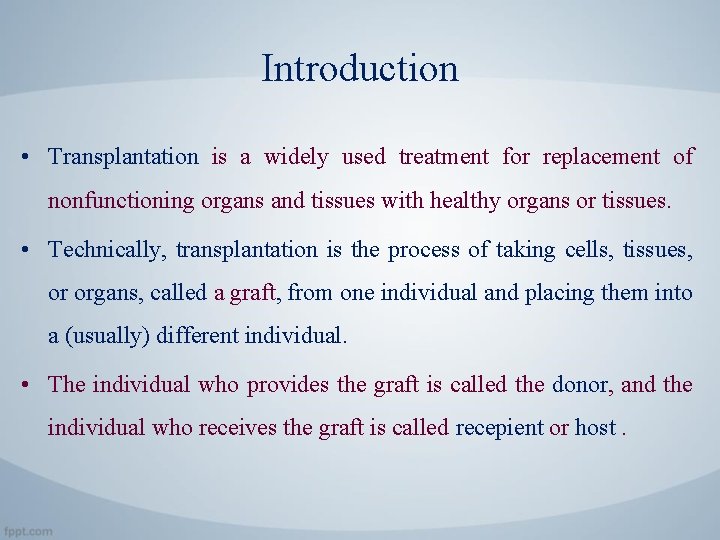 Introduction

• Transplantation is a widely used treatment for replacement of nonfunctioning organs and tissues with healthy organs or tissues.

• Technically, transplantation is the process of taking cells, tissues, or organs, called a graft, from one individual and placing them into a (usually) different individual.

• The individual who provides the graft is called the donor, and the individual who receives the graft is called recepient or host .

fppt.com